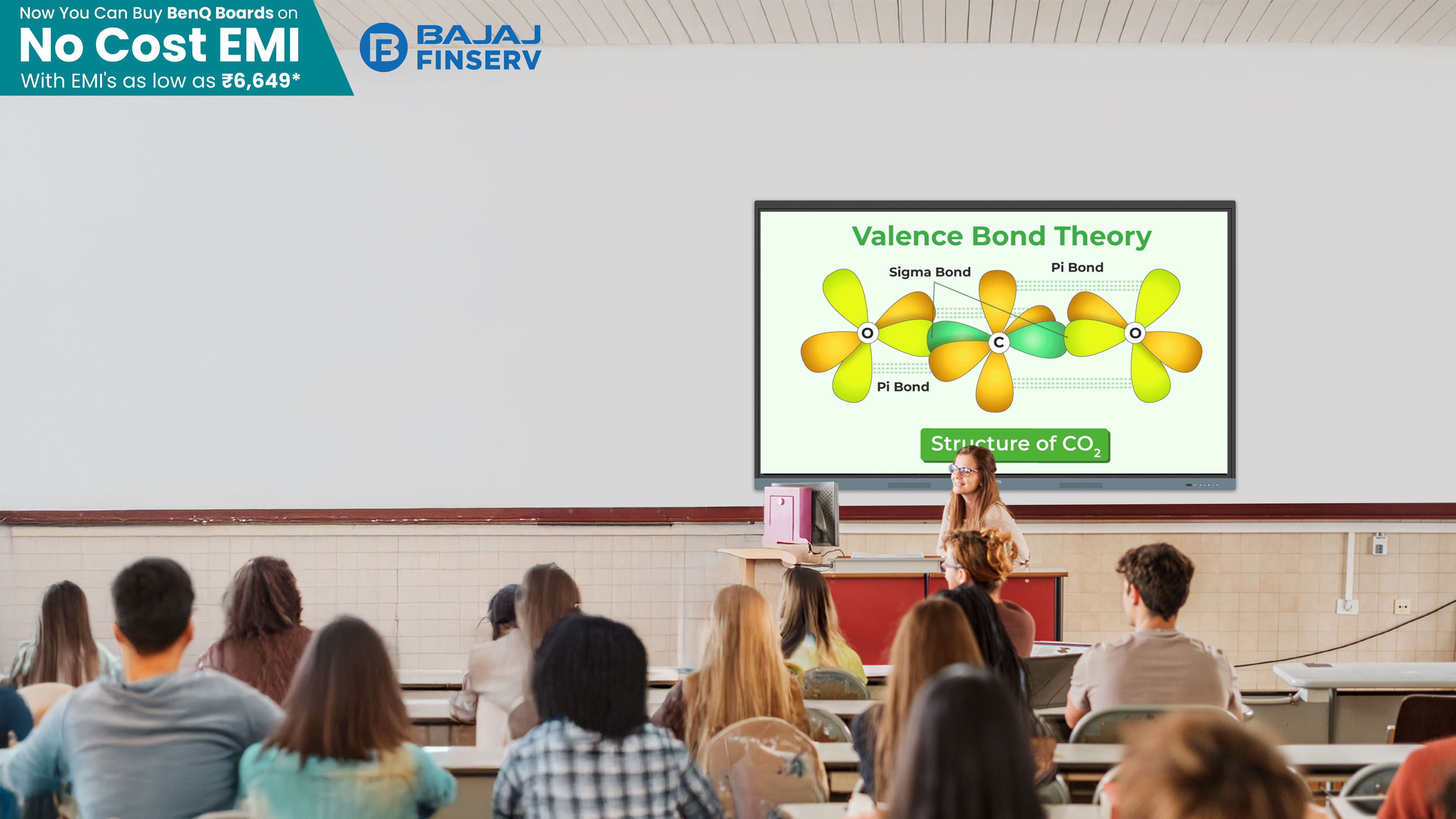 Now You Can Buy BenQ Boards on
No Cost EMI
With EMI's as low as ₹6,649*

BAJAJ FINSERV

Valence Bond Theory

Sigma Bond

Pi Bond

O

C

O

Pi Bond

Structure of $CO_2$